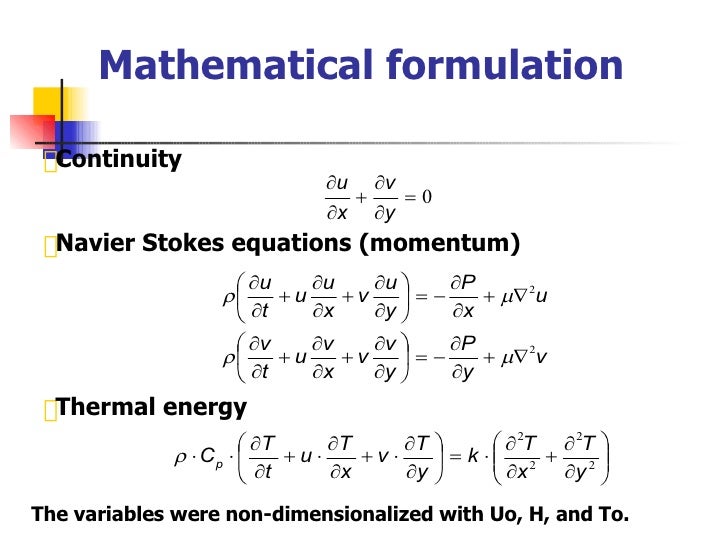 Mathematical formulation

Continuity

$\frac{\partial u}{\partial x} + \frac{\partial v}{\partial y} = 0$

Navier Stokes equations (momentum)

$\rho\left(\frac{\partial u}{\partial t} + u\frac{\partial u}{\partial x} + v\frac{\partial u}{\partial y}\right) = -\frac{\partial P}{\partial x} + \mu\nabla^2 u$

$\rho\left(\frac{\partial v}{\partial t} + u\frac{\partial v}{\partial x} + v\frac{\partial v}{\partial y}\right) = -\frac{\partial P}{\partial y} + \mu\nabla^2 v$

Thermal energy

$\rho \cdot C_p \cdot \left(\frac{\partial T}{\partial t} + u \cdot \frac{\partial T}{\partial x} + v \cdot \frac{\partial T}{\partial y}\right) = k \cdot \left(\frac{\partial^2 T}{\partial x^2} + \frac{\partial^2 T}{\partial y^2}\right)$

The variables were non-dimensionalized with Uo, H, and To.